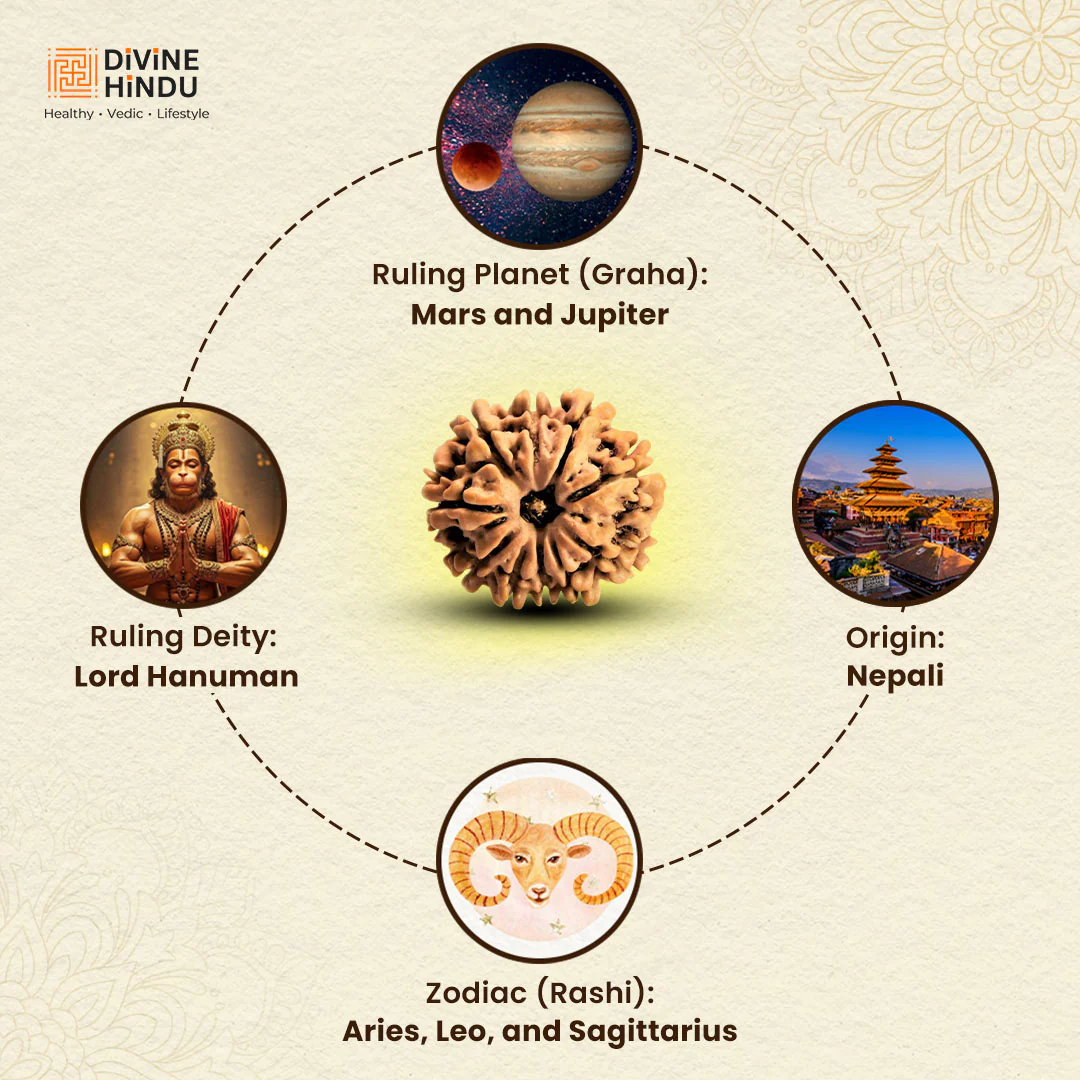 DiViNE HiNDU
Healthy • Vedic • Lifestyle

Ruling Planet (Graha): Mars and Jupiter

Ruling Deity: Lord Hanuman

Origin: Nepali

Zodiac (Rashi): Aries, Leo, and Sagittarius